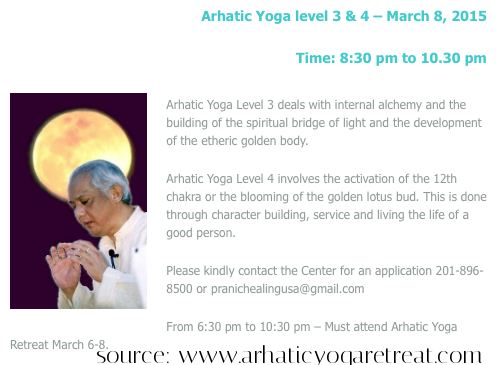 Arhatic Yoga level 3 & 4 – March 8, 2015

Time: 8:30 pm to 10.30 pm

Arhatic Yoga Level 3 deals with internal alchemy and the building of the spiritual bridge of light and the development of the etheric golden body.

Arhatic Yoga Level 4 involves the activation of the 12th chakra or the blooming of the golden lotus bud. This is done through character building, service and living the life of a good person.

Please kindly contact the Center for an application 201-896-8500 or pranichealingusa@gmail.com

From 6:30 pm to 10:30 pm – Must attend Arhatic Yoga Retreat March 6-8.

source: www.arhaticyogaretreat.com